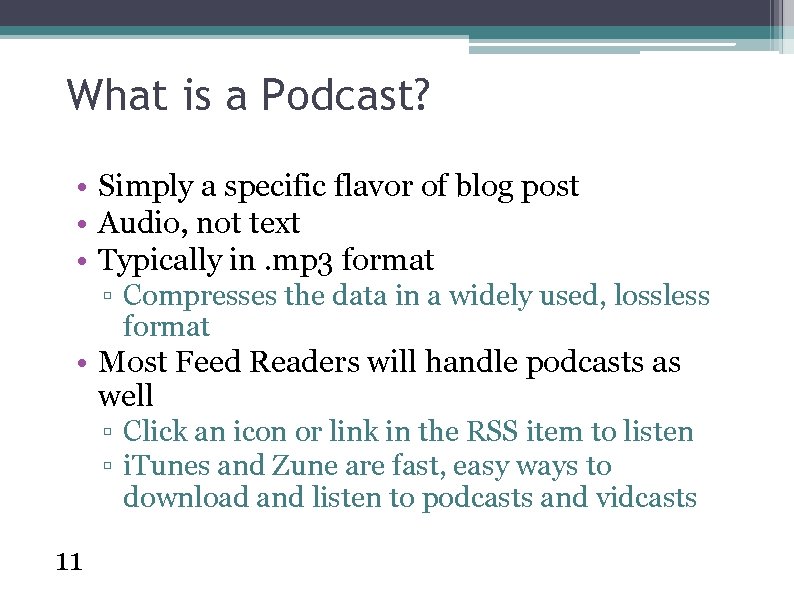 What is a Podcast?

• Simply a specific flavor of blog post
• Audio, not text
• Typically in .mp3 format
▫ Compresses the data in a widely used, lossless format
• Most Feed Readers will handle podcasts as well
▫ Click an icon or link in the RSS item to listen
▫ iTunes and Zune are fast, easy ways to download and listen to podcasts and vidcasts

11